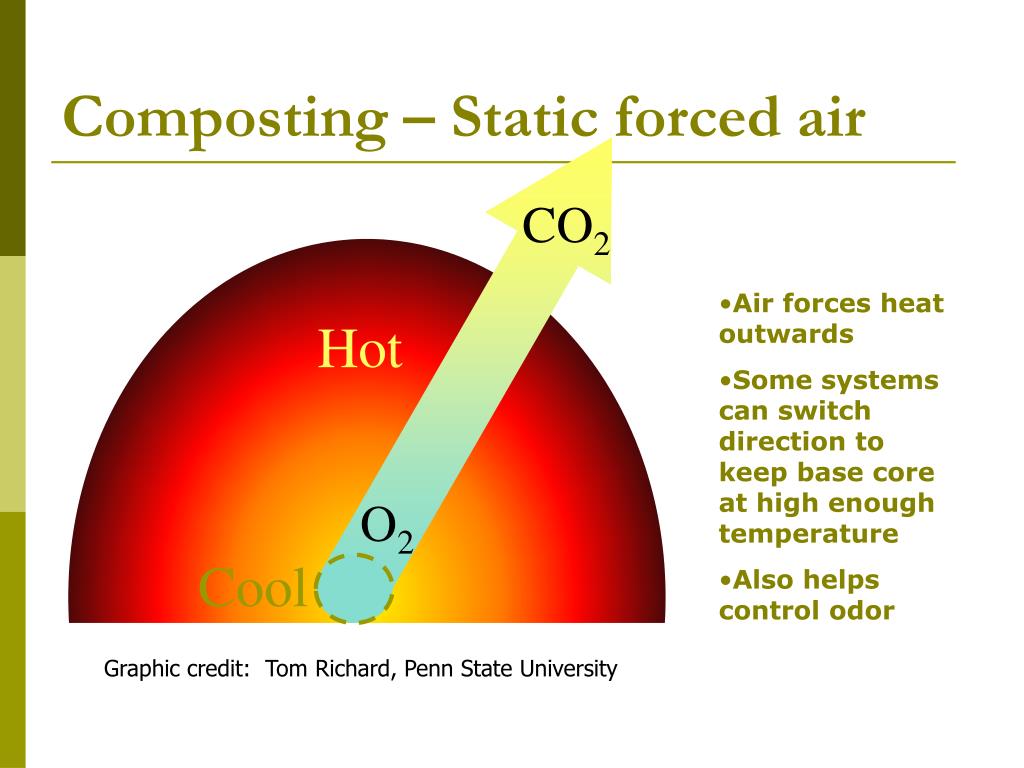 Composting – Static forced air

$CO_2$

Hot

$O_2$

Cool

•Air forces heat outwards

•Some systems can switch direction to keep base core at high enough temperature

•Also helps control odor

Graphic credit: Tom Richard, Penn State University